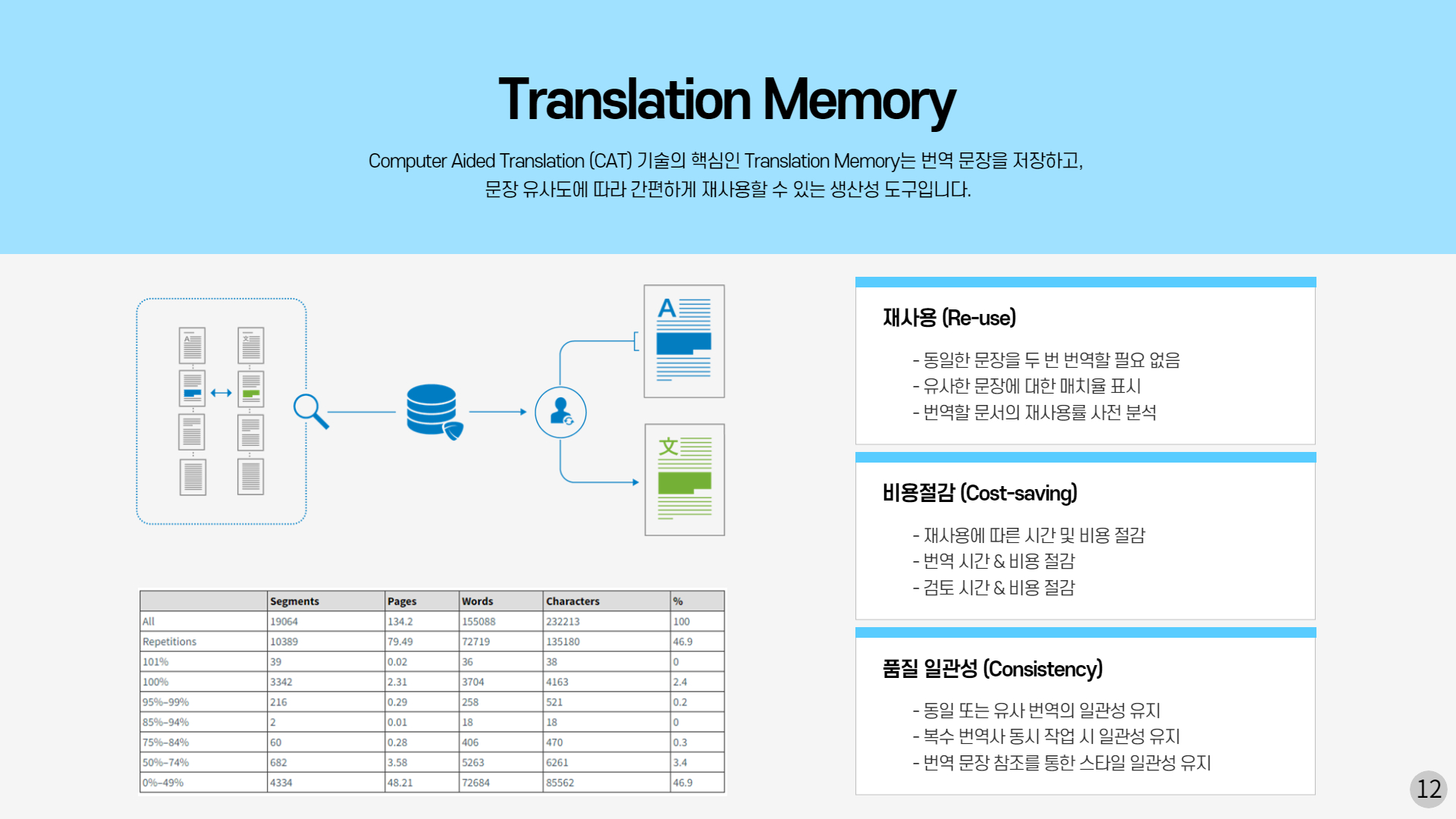 Translation Memory

Computer Aided Translation (CAT) 기술의 핵심인 Translation Memory는 번역 문장을 저장하고, 문장 유사도에 따라 간편하게 재사용할 수 있는 생산성 도구입니다.

A

文

| | Segments | Pages | Words | Characters | % |
|---|---|---|---|---|---|
| All | 19064 | 134.2 | 155088 | 232213 | 100 |
| Repetitions | 10389 | 79.49 | 72719 | 135180 | 46.9 |
| 101% | 39 | 0.02 | 36 | 38 | 0 |
| 100% | 3342 | 2.31 | 3704 | 4163 | 2.4 |
| 95%–99% | 216 | 0.29 | 258 | 521 | 0.2 |
| 85%–94% | 2 | 0.01 | 18 | 18 | 0 |
| 75%–84% | 60 | 0.28 | 406 | 470 | 0.3 |
| 50%–74% | 682 | 3.58 | 5263 | 6261 | 3.4 |
| 0%–49% | 4334 | 48.21 | 72684 | 85562 | 46.9 |

재사용 (Re-use)

- 동일한 문장을 두 번 번역할 필요 없음
- 유사한 문장에 대한 매치율 표시
- 번역할 문서의 재사용률 사전 분석

비용절감 (Cost-saving)

- 재사용에 따른 시간 및 비용 절감
- 번역 시간 & 비용 절감
- 검토 시간 & 비용 절감

품질 일관성 (Consistency)

- 동일 또는 유사 번역의 일관성 유지
- 복수 번역사 동시 작업 시 일관성 유지
- 번역 문장 참조를 통한 스타일 일관성 유지

12